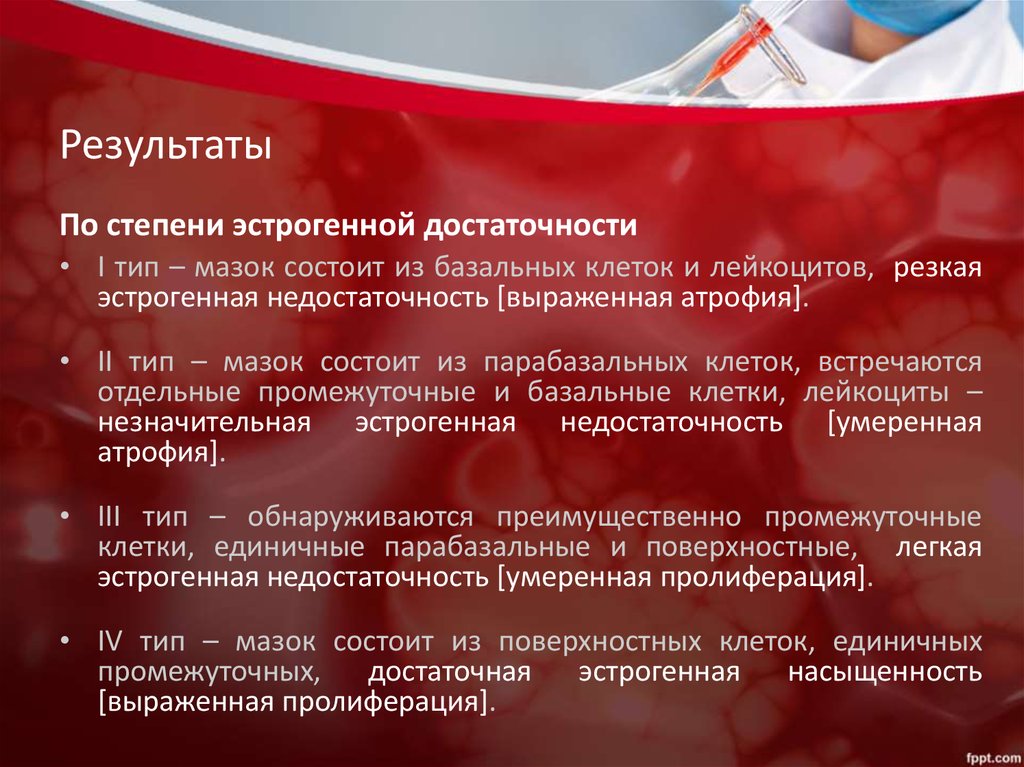 Результаты

По степени эстрогенной достаточности

• I тип – мазок состоит из базальных клеток и лейкоцитов, резкая эстрогенная недостаточность [выраженная атрофия].

• II тип – мазок состоит из парабазальных клеток, встречаются отдельные промежуточные и базальные клетки, лейкоциты – незначительная эстрогенная недостаточность [умеренная атрофия].

• III тип – обнаруживаются преимущественно промежуточные клетки, единичные парабазальные и поверхностные, легкая эстрогенная недостаточность [умеренная пролиферация].

• IV тип – мазок состоит из поверхностных клеток, единичных промежуточных, достаточная эстрогенная насыщенность [выраженная пролиферация].

fppt.com